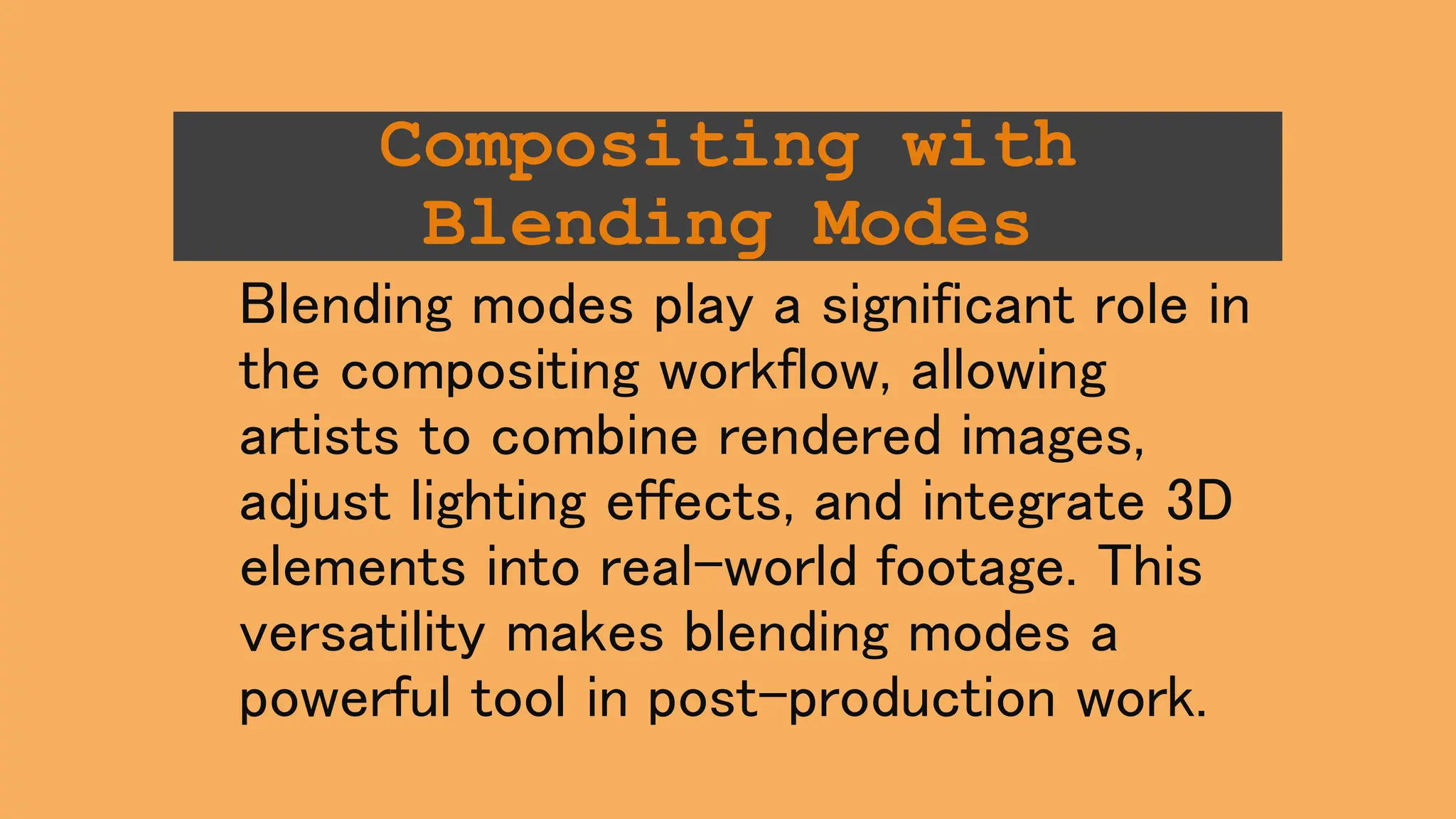 Compositing with Blending Modes

Blending modes play a significant role in the compositing workflow, allowing artists to combine rendered images, adjust lighting effects, and integrate 3D elements into real-world footage. This versatility makes blending modes a powerful tool in post-production work.